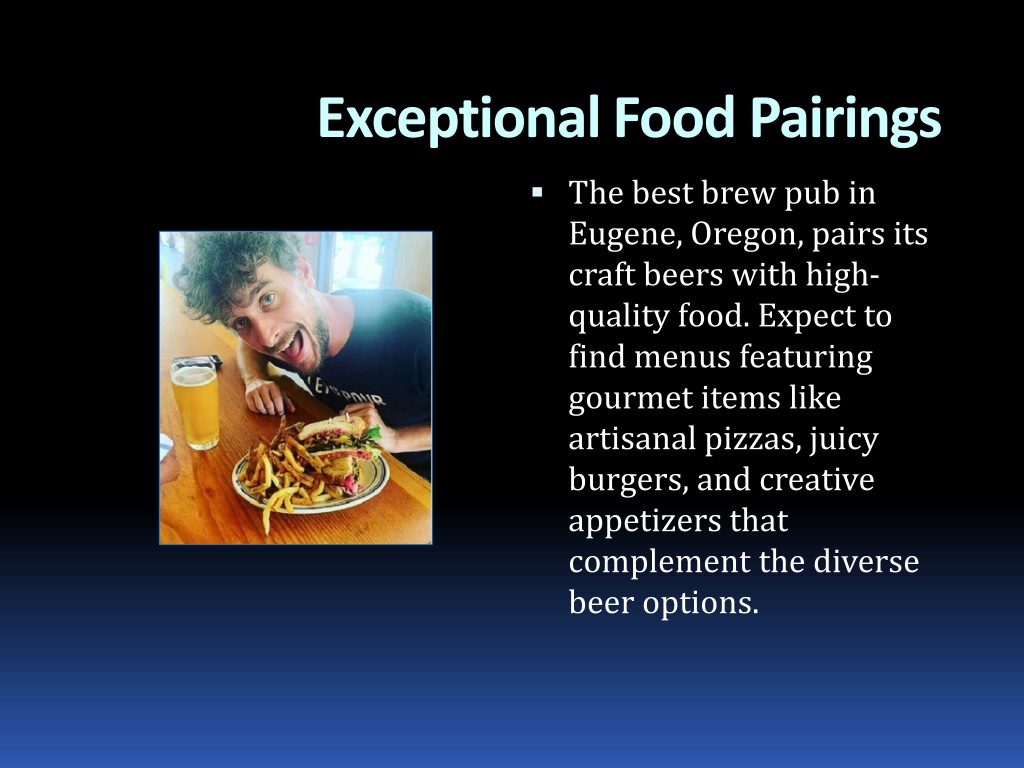 Exceptional Food Pairings

▪ The best brew pub in Eugene, Oregon, pairs its craft beers with high-quality food. Expect to find menus featuring gourmet items like artisanal pizzas, juicy burgers, and creative appetizers that complement the diverse beer options.